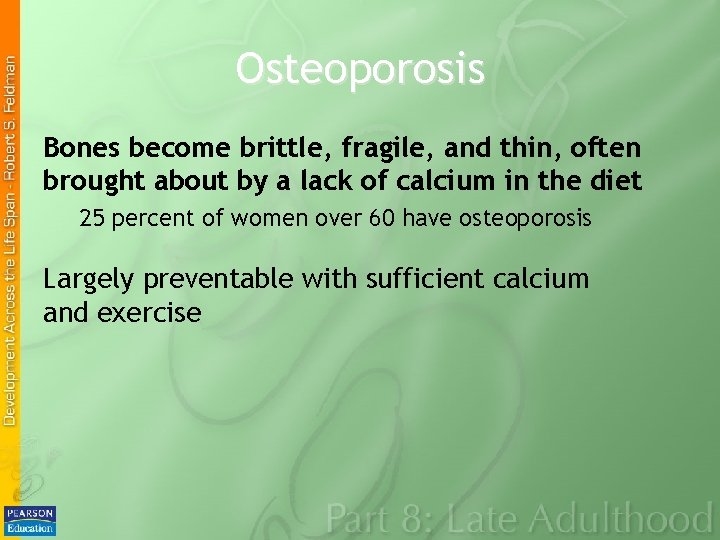 Development Across the Life Span - Robert S. Feldman

Osteoporosis

Bones become brittle, fragile, and thin, often brought about by a lack of calcium in the diet

25 percent of women over 60 have osteoporosis

Largely preventable with sufficient calcium and exercise

PEARSON Education

Part 8: Late Adulthood